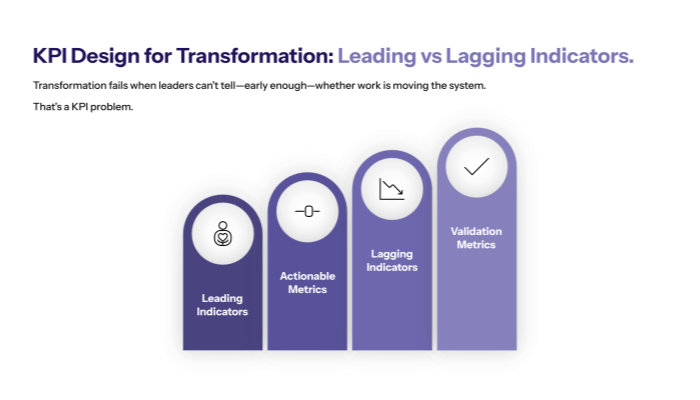 KPI Design for Transformation: Leading vs Lagging Indicators.

Transformation fails when leaders can't tell—early enough—whether work is moving the system.

That's a KPI problem.

Leading Indicators

Actionable Metrics

Lagging Indicators

Validation Metrics